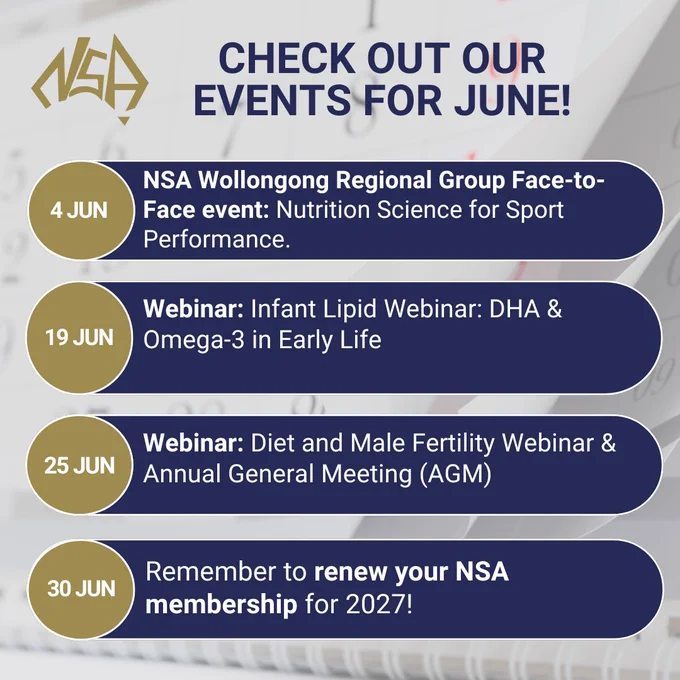 NSA

CHECK OUT OUR EVENTS FOR JUNE!

4 JUN

NSA Wollongong Regional Group Face-to-Face event: Nutrition Science for Sport Performance.

19 JUN

Webinar: Infant Lipid Webinar: DHA & Omega-3 in Early Life

25 JUN

Webinar: Diet and Male Fertility Webinar & Annual General Meeting (AGM)

30 JUN

Remember to renew your NSA membership for 2027!